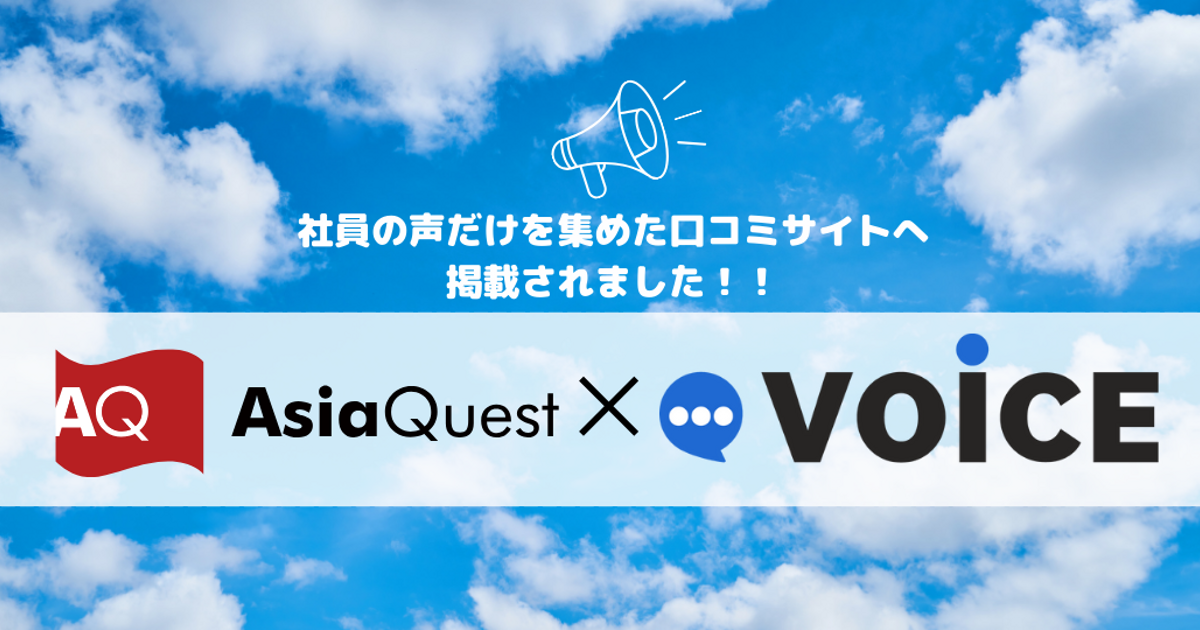 社員の声だけを集めた口コミサイトへ
掲載されました！！

AQ AsiaQuest × VOICE